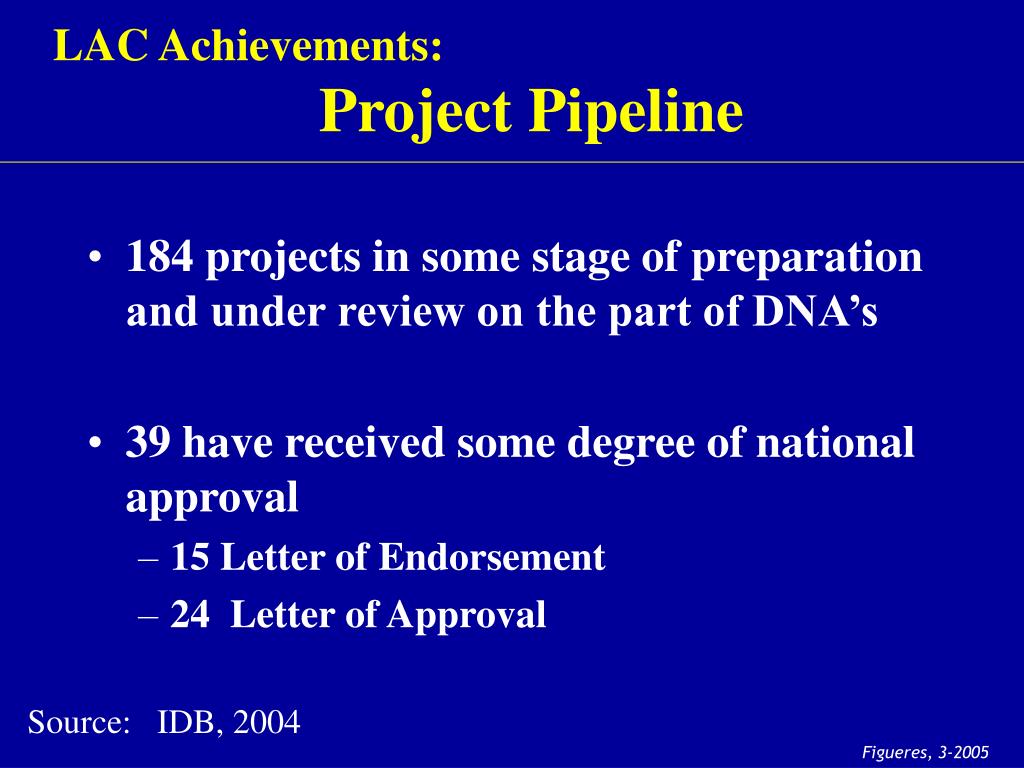 LAC Achievements:
Project Pipeline

• 184 projects in some stage of preparation and under review on the part of DNA’s

• 39 have received some degree of national approval
– 15 Letter of Endorsement
– 24 Letter of Approval

Source: IDB, 2004

Figueres, 3-2005